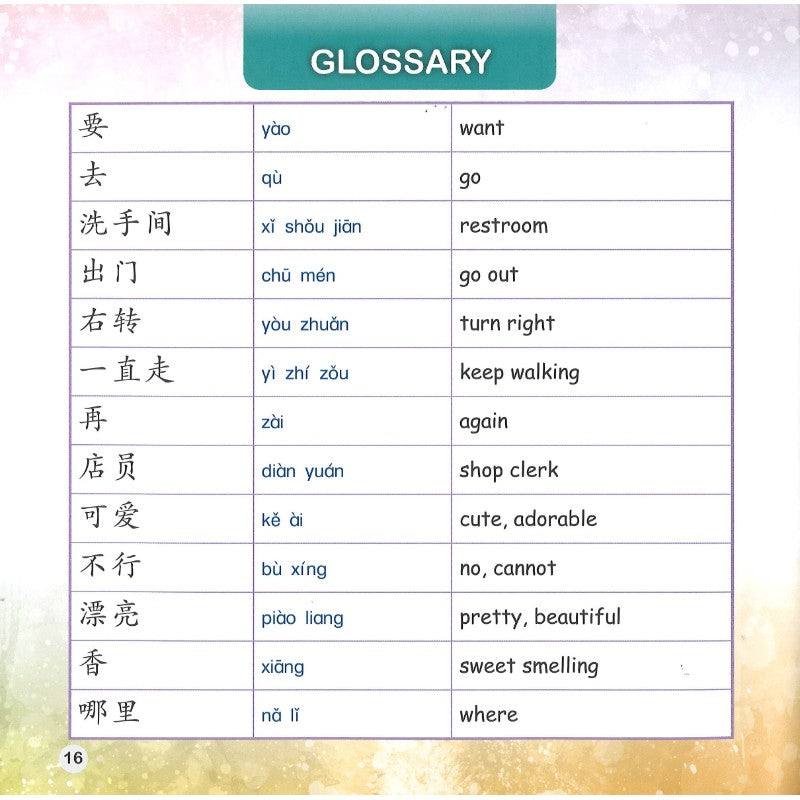 GLOSSARY

| 要 | yào | want |
|---|---|---|
| 去 | qù | go |
| 洗手间 | xǐ shǒu jiān | restroom |
| 出门 | chū mén | go out |
| 右转 | yòu zhuǎn | turn right |
| 一直走 | yì zhí zǒu | keep walking |
| 再 | zài | again |
| 店员 | diàn yuán | shop clerk |
| 可爱 | kě ài | cute, adorable |
| 不行 | bù xíng | no, cannot |
| 漂亮 | piào liang | pretty, beautiful |
| 香 | xiāng | sweet smelling |
| 哪里 | nǎ lǐ | where |

16